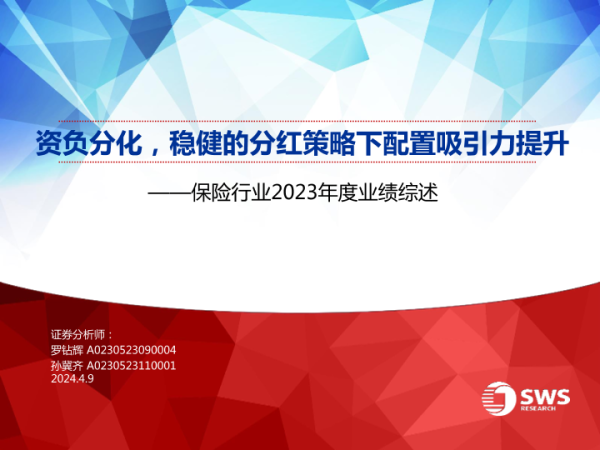 资负分化，稳健的分红策略下配置吸引力提升

——保险行业2023年度业绩综述

证券分析师：
罗钻辉 A0230523090004
孙冀齐 A0230523110001
2024.4.9

SWS
RESEARCH